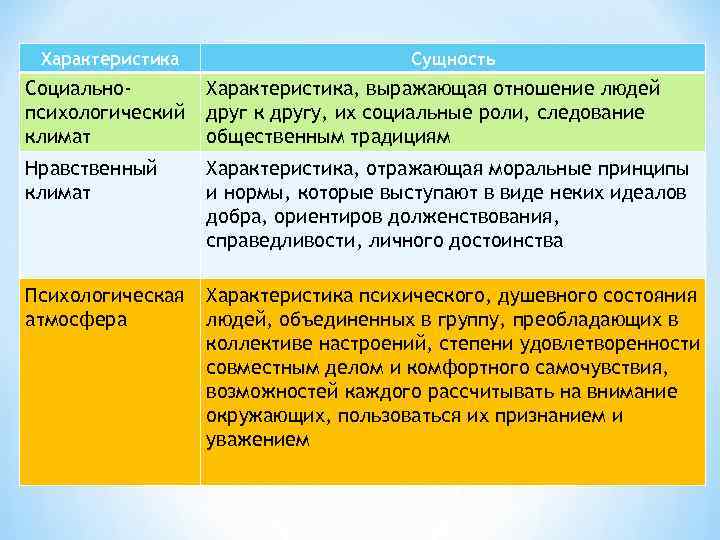 | Характеристика | Сущность |
|---|---|
| Социально-психологический климат | Характеристика, выражающая отношение людей друг к другу, их социальные роли, следование общественным традициям |
| Нравственный климат | Характеристика, отражающая моральные принципы и нормы, которые выступают в виде неких идеалов добра, ориентиров долженствования, справедливости, личного достоинства |
| Психологическая атмосфера | Характеристика психического, душевного состояния людей, объединенных в группу, преобладающих в коллективе настроений, степени удовлетворенности совместным делом и комфортного самочувствия, возможностей каждого рассчитывать на внимание окружающих, пользоваться их признанием и уважением |